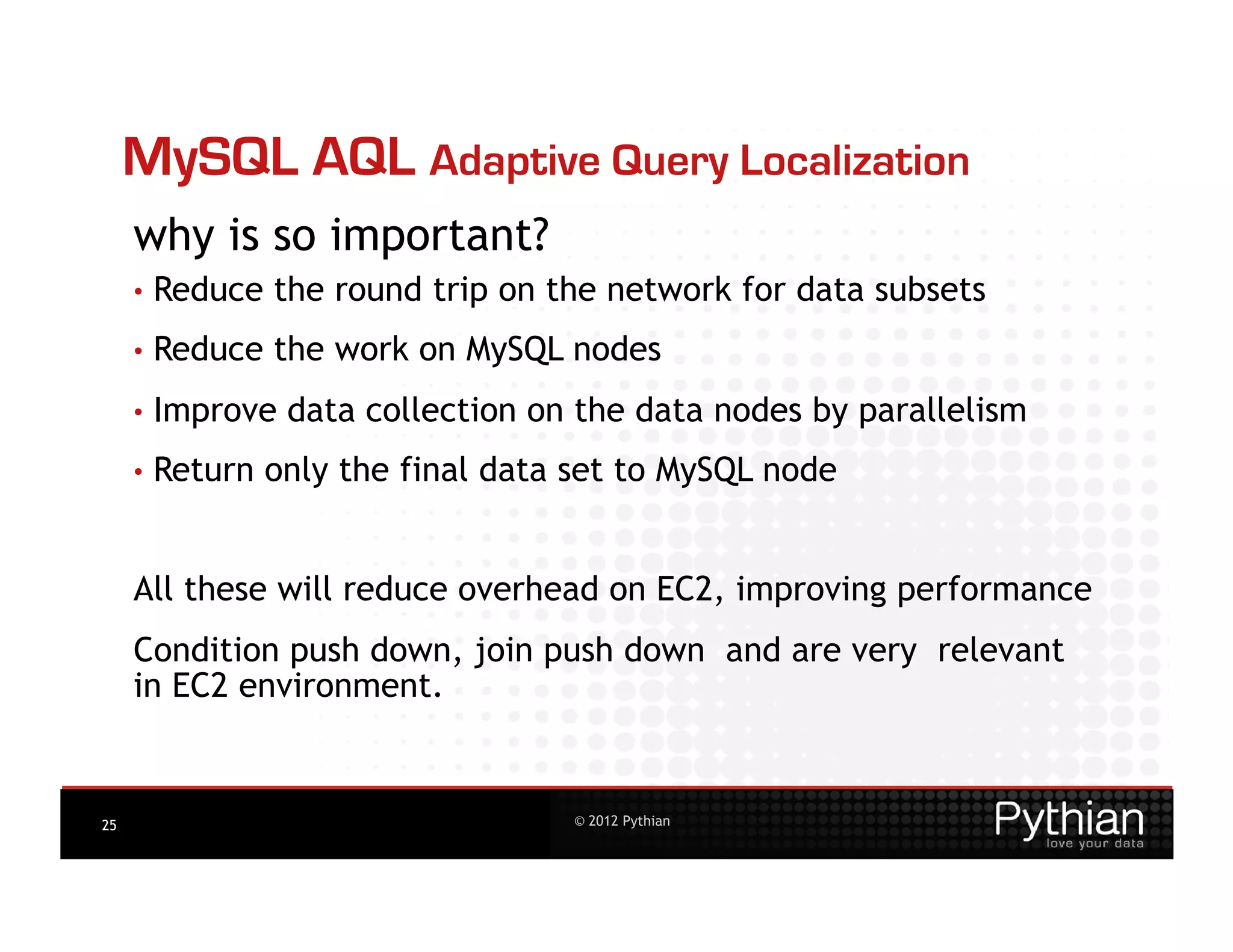 MySQL AQL Adaptive Query Localization

why is so important?

• Reduce the round trip on the network for data subsets

• Reduce the work on MySQL nodes

• Improve data collection on the data nodes by parallelism

• Return only the final data set to MySQL node

All these will reduce overhead on EC2, improving performance

Condition push down, join push down and are very relevant in EC2 environment.

25

© 2012 Pythian

Pythian
love your data